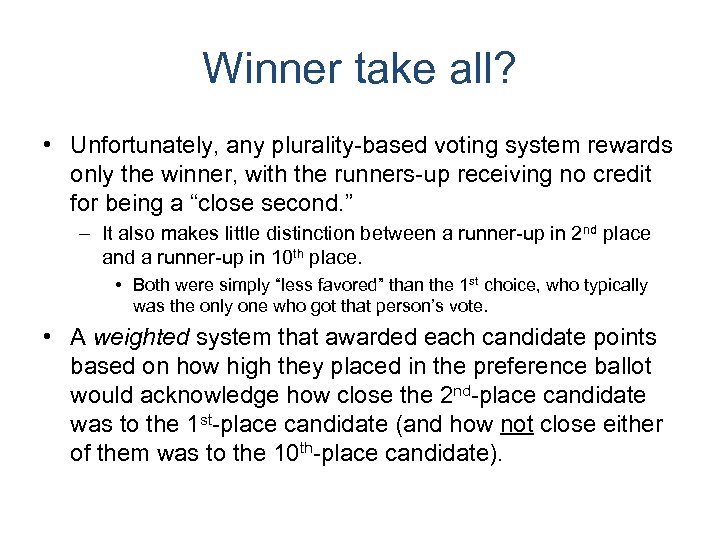 Winner take all?

• Unfortunately, any plurality-based voting system rewards only the winner, with the runners-up receiving no credit for being a “close second.”

– It also makes little distinction between a runner-up in 2nd place and a runner-up in 10th place.

• Both were simply “less favored” than the 1st choice, who typically was the only one who got that person’s vote.

• A weighted system that awarded each candidate points based on how high they placed in the preference ballot would acknowledge how close the 2nd-place candidate was to the 1st-place candidate (and how not close either of them was to the 10th-place candidate).